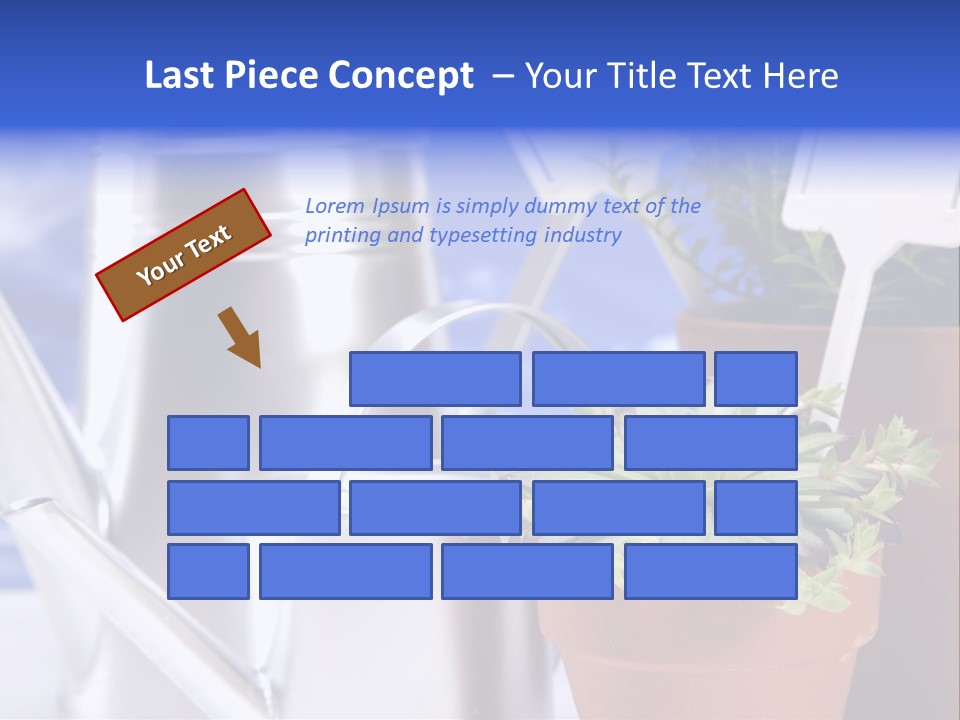 Last Piece Concept – Your Title Text Here

Your Text

Lorem Ipsum is simply dummy text of the printing and typesetting industry